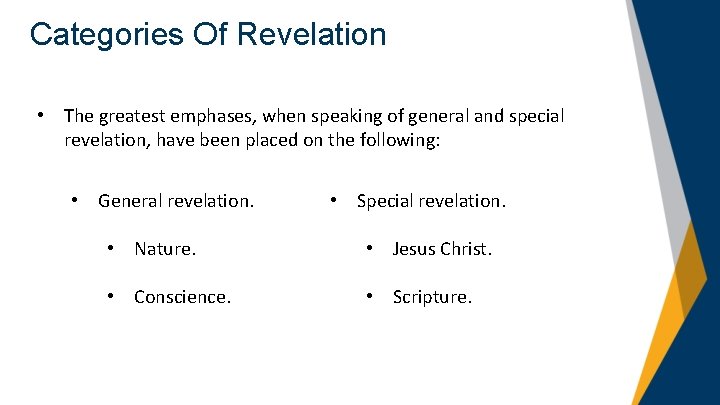 Categories Of Revelation

• The greatest emphases, when speaking of general and special revelation, have been placed on the following:

• General revelation.

• Nature.

• Conscience.

• Special revelation.

• Jesus Christ.

• Scripture.